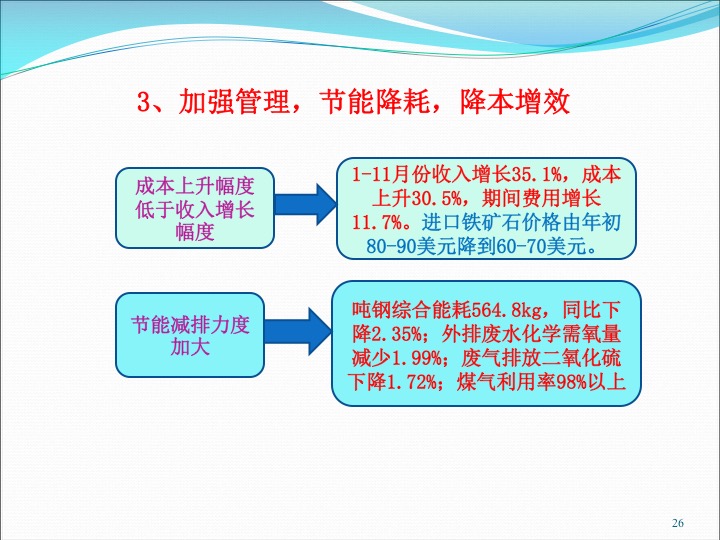 3、加强管理，节能降耗，降本增效

成本上升幅度低于收入增长幅度

1-11月份收入增长35.1%，成本上升30.5%，期间费用增长11.7%。进口铁矿石价格由年初80-90美元降到60-70美元。

节能减排力度加大

吨钢综合能耗564.8kg，同比下降2.35%；外排废水化学需氧量减少1.99%；废气排放二氧化硫下降1.72%；煤气利用率98%以上

26